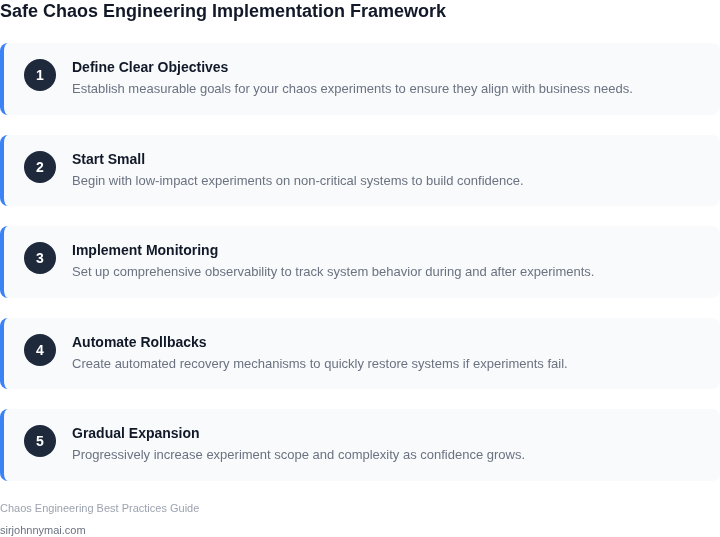 Safe Chaos Engineering Implementation Framework

1
Define Clear Objectives
Establish measurable goals for your chaos experiments to ensure they align with business needs.

2
Start Small
Begin with low-impact experiments on non-critical systems to build confidence.

3
Implement Monitoring
Set up comprehensive observability to track system behavior during and after experiments.

4
Automate Rollbacks
Create automated recovery mechanisms to quickly restore systems if experiments fail.

5
Gradual Expansion
Progressively increase experiment scope and complexity as confidence grows.

Chaos Engineering Best Practices Guide

sirjohnnymai.com